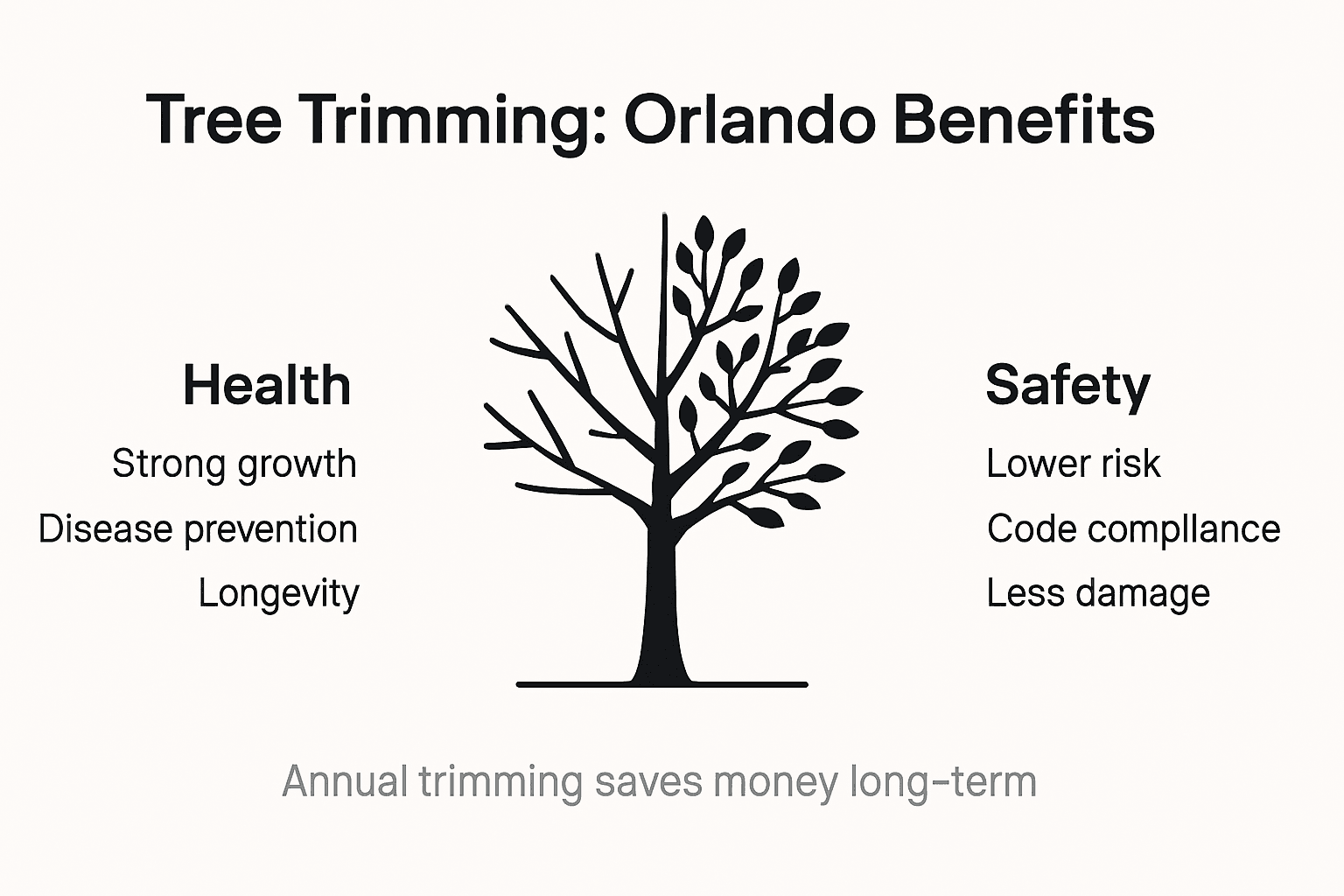 Tree Trimming: Orlando Benefits

Health

Strong growth

Disease prevention

Longevity

Safety

Lower risk

Code compllance

Less damage

Annual trimming saves money long-term